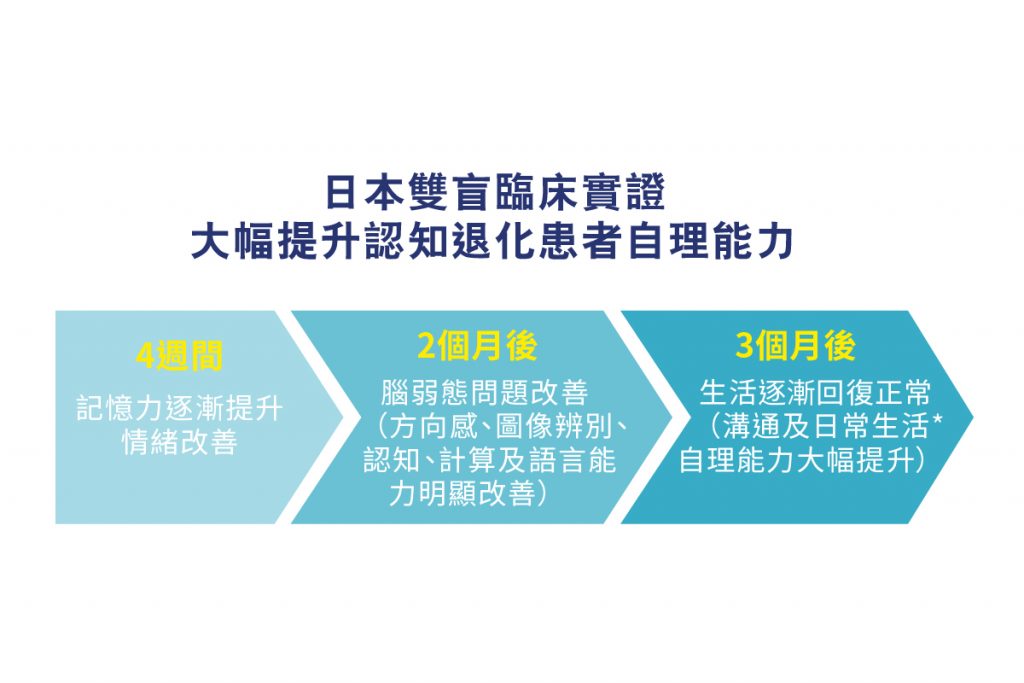 日本雙盲臨床實證
大幅提升認知退化患者自理能力

4週間
記憶力逐漸提升
情緒改善

2個月後
腦弱態問題改善
（方向感、圖像辨別、認知、計算及語言能力明顯改善）

3個月後
生活逐漸回復正常
（溝通及日常生活*自理能力大幅提升）